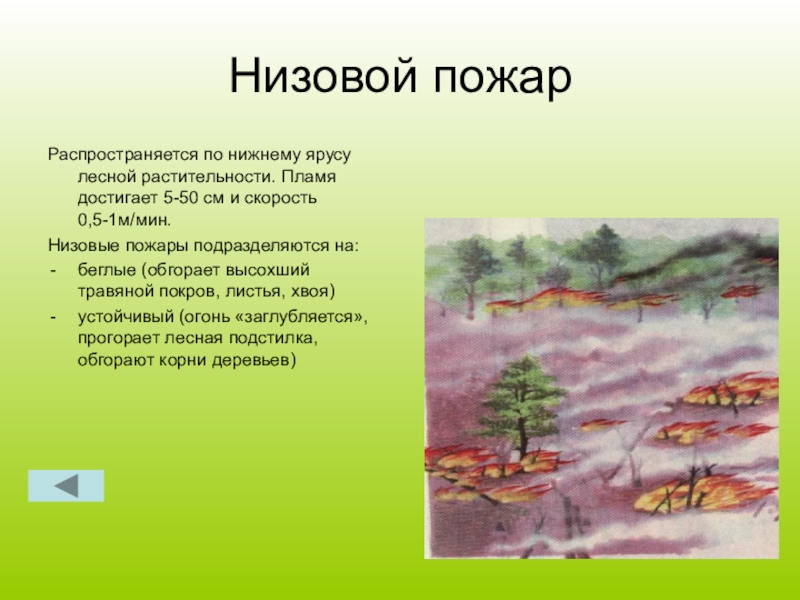 Низовой пожар

Распространяется по нижнему ярусу лесной растительности. Пламя достигает 5-50 см и скорость 0,5-1м/мин.

Низовые пожары подразделяются на:

- беглые (обгорает высохший травяной покров, листья, хвоя)
- устойчивый (огонь «заглубляется», прогорает лесная подстилка, обгорают корни деревьев)